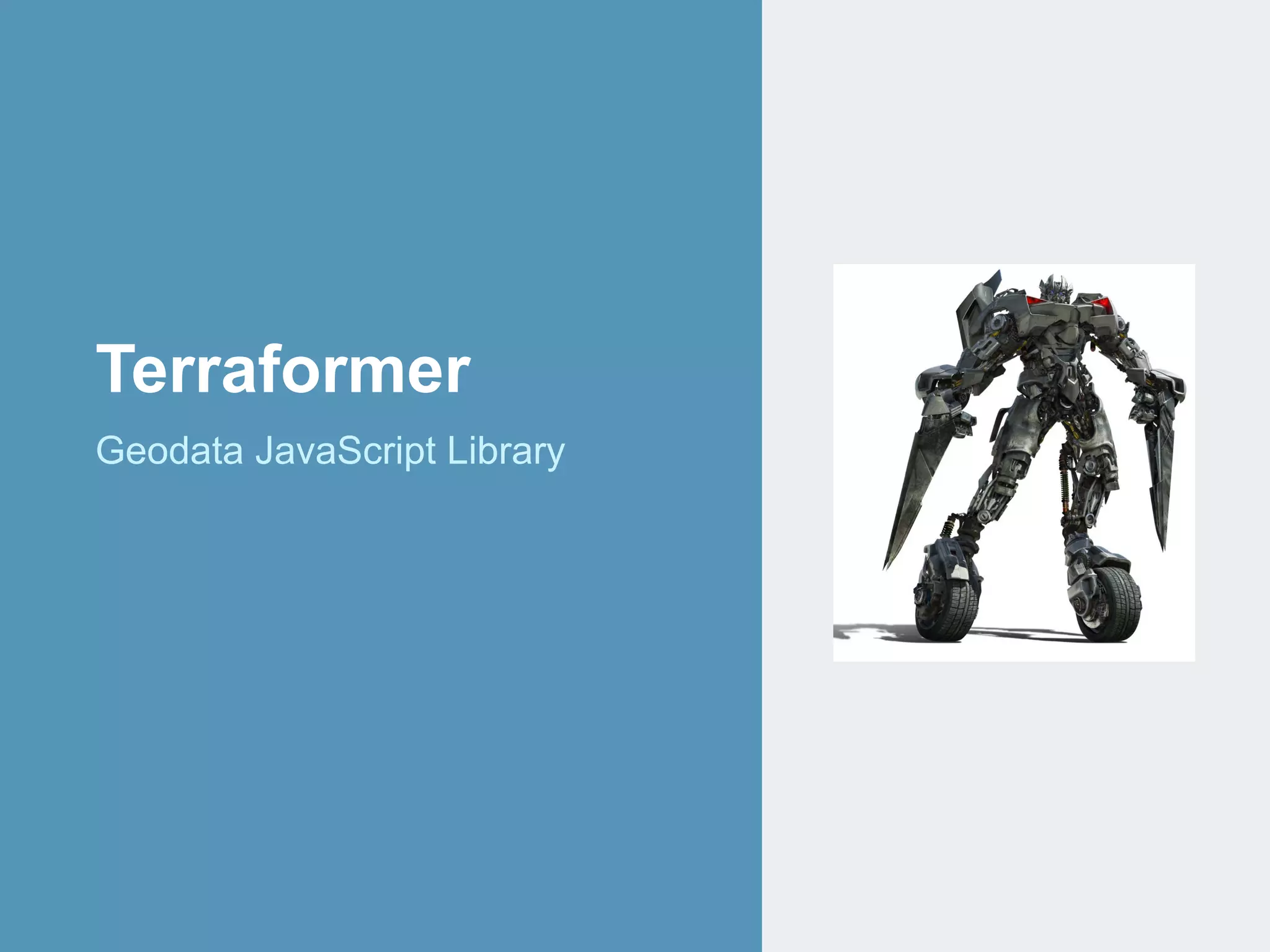 Terraformer

Geodata JavaScript Library